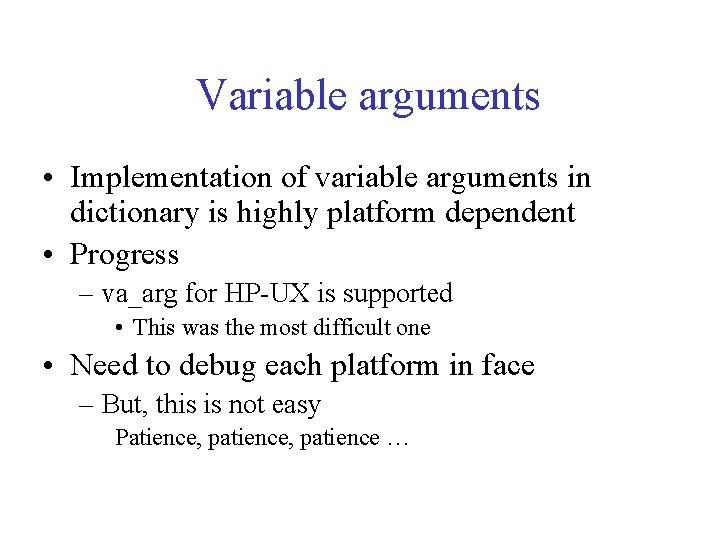 Variable arguments

• Implementation of variable arguments in dictionary is highly platform dependent
• Progress
– va_arg for HP-UX is supported
• This was the most difficult one
• Need to debug each platform in face
– But, this is not easy
Patience, patience, patience …